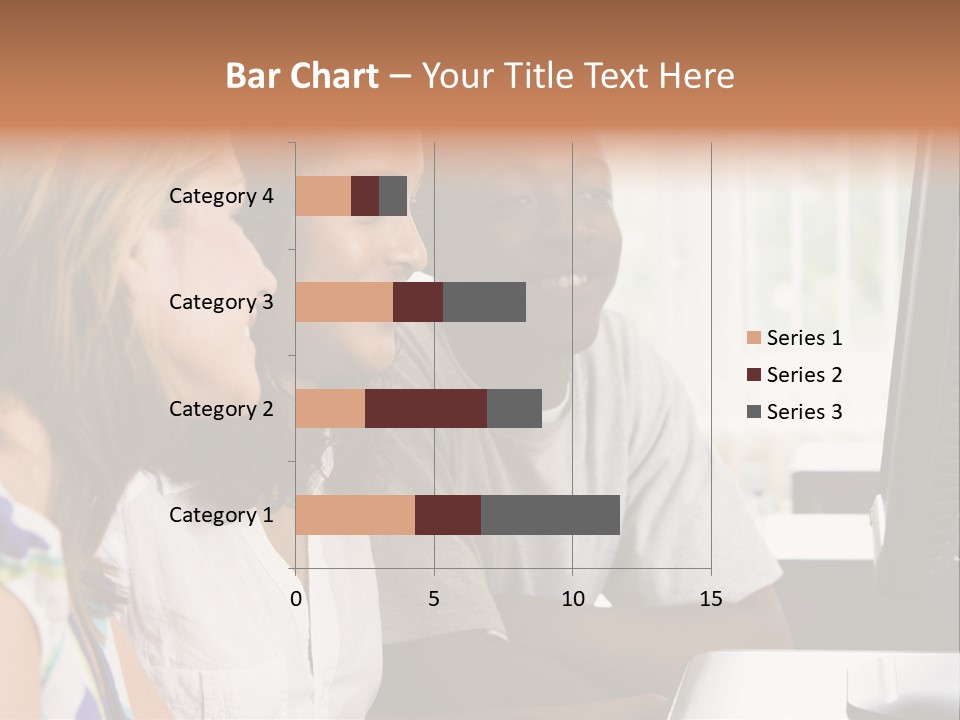 Bar Chart – Your Title Text Here

Category 4
Category 3
Category 2
Category 1

0
5
10
15

Series 1
Series 2
Series 3